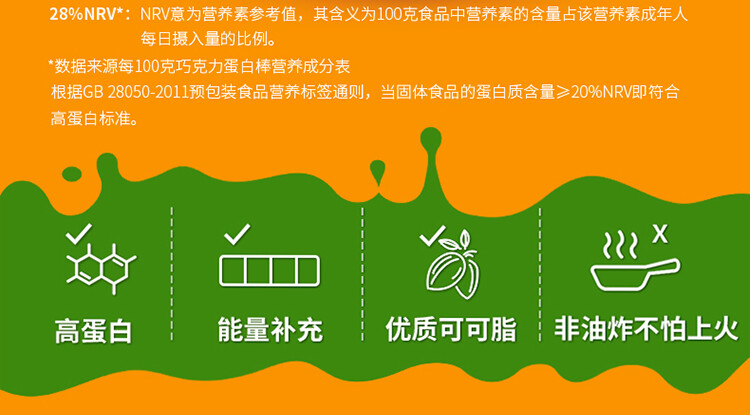 28%NRV*: NRV意为营养素参考值，其含义为100克食品中营养素的含量占该营养素成年人每日摄入量的比例。

*数据来源每100克巧克力蛋白棒营养成分表
根据GB 28050-2011预包装食品营养标签通则，当固体食品的蛋白质含量≥20%NRV即符合高蛋白标准。

高蛋白

能量补充

优质可可脂

X
非油炸不怕上火